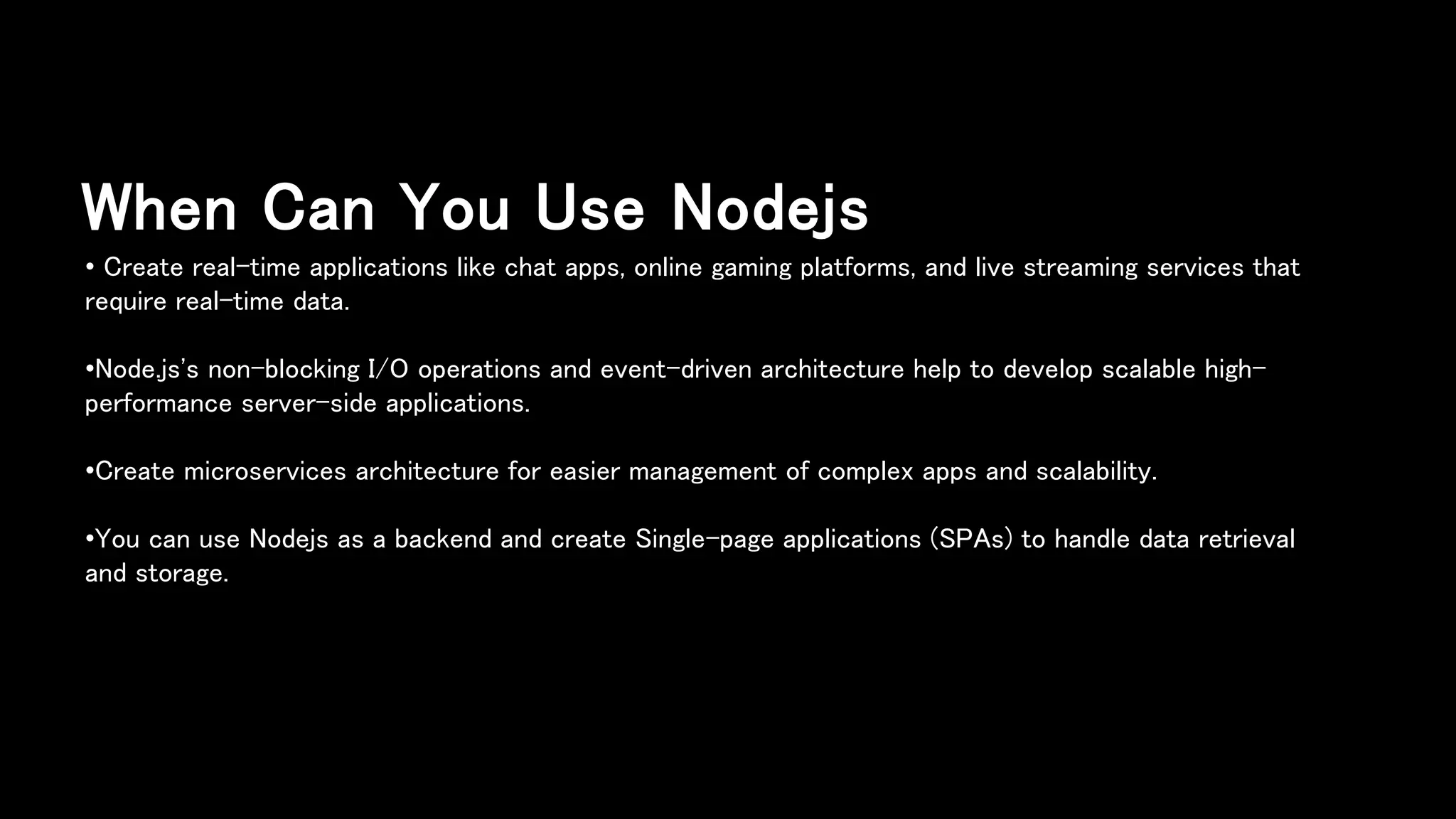 When Can You Use Nodejs

• Create real-time applications like chat apps, online gaming platforms, and live streaming services that require real-time data.

•Node.js's non-blocking I/O operations and event-driven architecture help to develop scalable high-performance server-side applications.

•Create microservices architecture for easier management of complex apps and scalability.

•You can use Nodejs as a backend and create Single-page applications (SPAs) to handle data retrieval and storage.